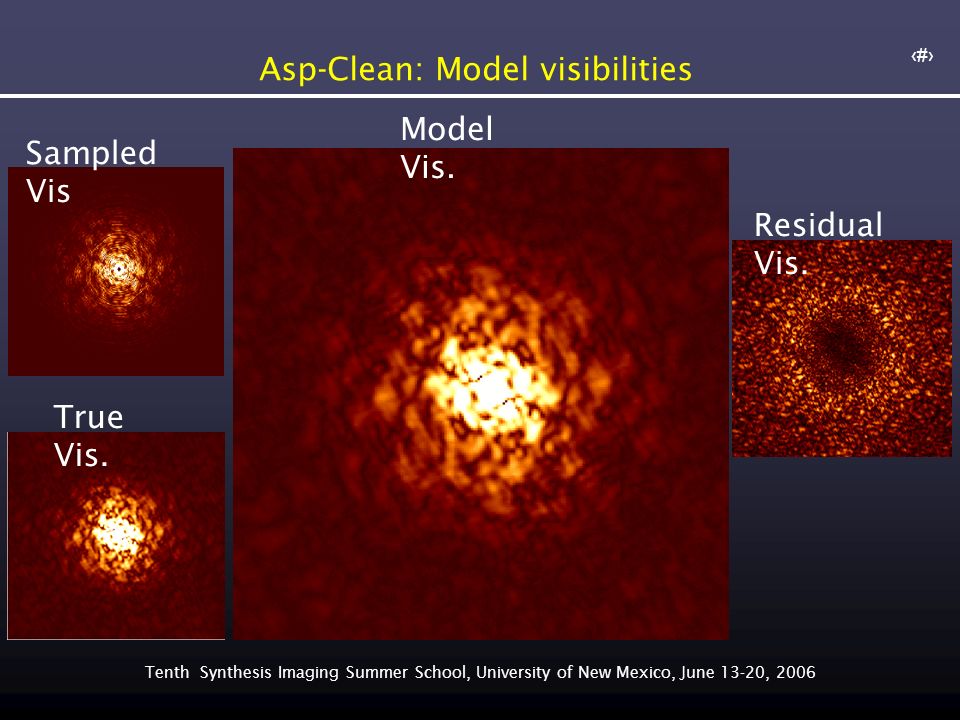 Asp-Clean: Model visibilities

‹#›

Sampled Vis

Model Vis.

Residual Vis.

True Vis.

Tenth Synthesis Imaging Summer School, University of New Mexico, June 13-20, 2006